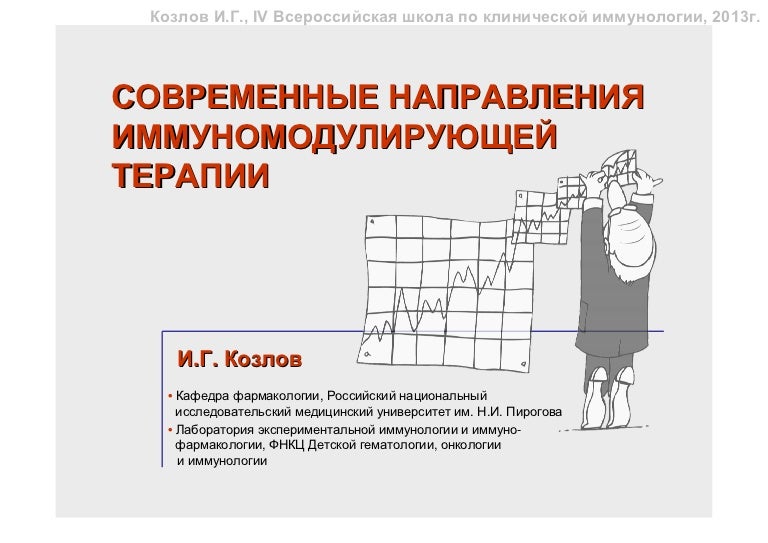 Козлов И.Г., IV Всероссийская школа по клинической иммунологии, 2013г.

СОВРЕМЕННЫЕ НАПРАВЛЕНИЯ ИММУНОМОДУЛИРУЮЩЕЙ ТЕРАПИИ

И.Г. Козлов

• Кафедра фармакологии, Российский национальный исследовательский медицинский университет им. Н.И. Пирогова

• Лаборатория экспериментальной иммунологии и иммунофармакологии, ФНКЦ Детской гематологии, онкологии и иммунологии